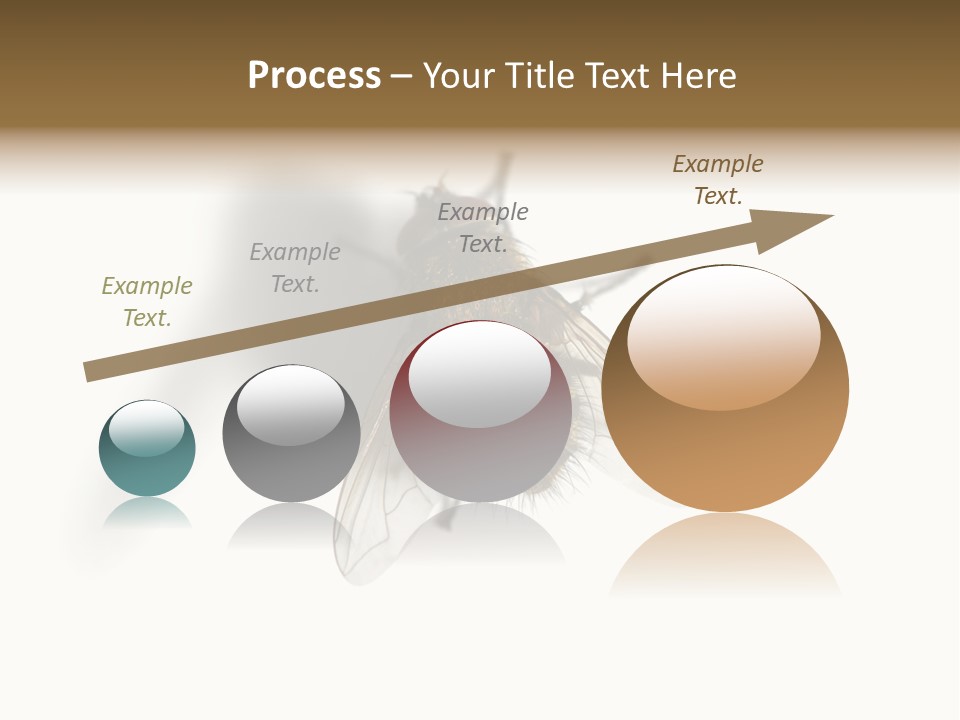 Process – Your Title Text Here

Example Text.

Example Text.

Example Text.

Example Text.